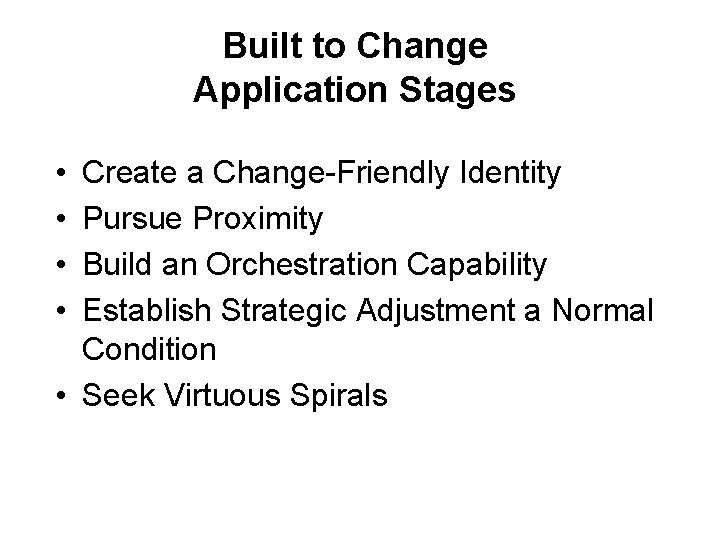 Built to Change
Application Stages

• Create a Change-Friendly Identity
• Pursue Proximity
• Build an Orchestration Capability
• Establish Strategic Adjustment a Normal Condition
• Seek Virtuous Spirals